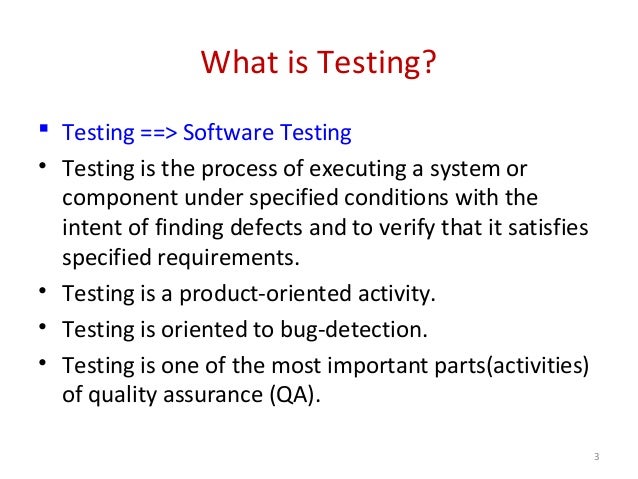 What is Testing?

▪ Testing ==> Software Testing

• Testing is the process of executing a system or component under specified conditions with the intent of finding defects and to verify that it satisfies specified requirements.

• Testing is a product-oriented activity.

• Testing is oriented to bug-detection.

• Testing is one of the most important parts(activities) of quality assurance (QA).

3